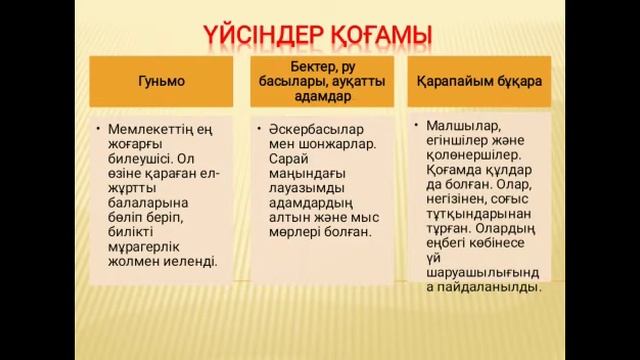 ҮЙСІНДЕР ҚОҒАМЫ

Гуньмо

• Мемлекеттің ең жоғарғы билеушісі. Ол өзіне қараған ел-жұртты балаларына бөліп беріп, билікті мұрагерлік жолмен иеленді.

Бектер, ру басылары, ауқатты адамдар

• Әскербасылар мен шонжарлар. Сарай маңындағы лауазымды адамдардың алтын және мыс мөрлері болған.

Қарапайым бұқара

• Малшылар, егіншілер және қолөнершілер. Қоғамда құлдар да болған. Олар, негізінен, соғыс тұтқындарынан тұрған. Олардың еңбегі көбінесе үй шаруашылығында пайдаланылды.